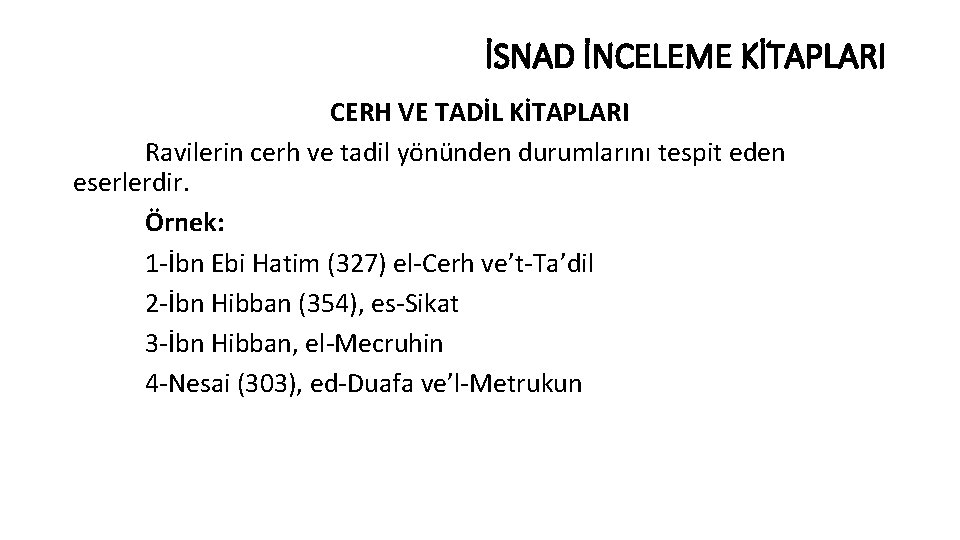 İSNAD İNCELEME KİTAPLARI

CERH VE TADİL KİTAPLARI

Ravilerin cerh ve tadil yönünden durumlarını tespit eden eserlerdir.

Örnek:

1-İbn Ebi Hatim (327) el-Cerh ve’t-Ta’dil

2-İbn Hibban (354), es-Sikat

3-İbn Hibban, el-Mecruhin

4-Nesai (303), ed-Duafa ve’l-Metrukun